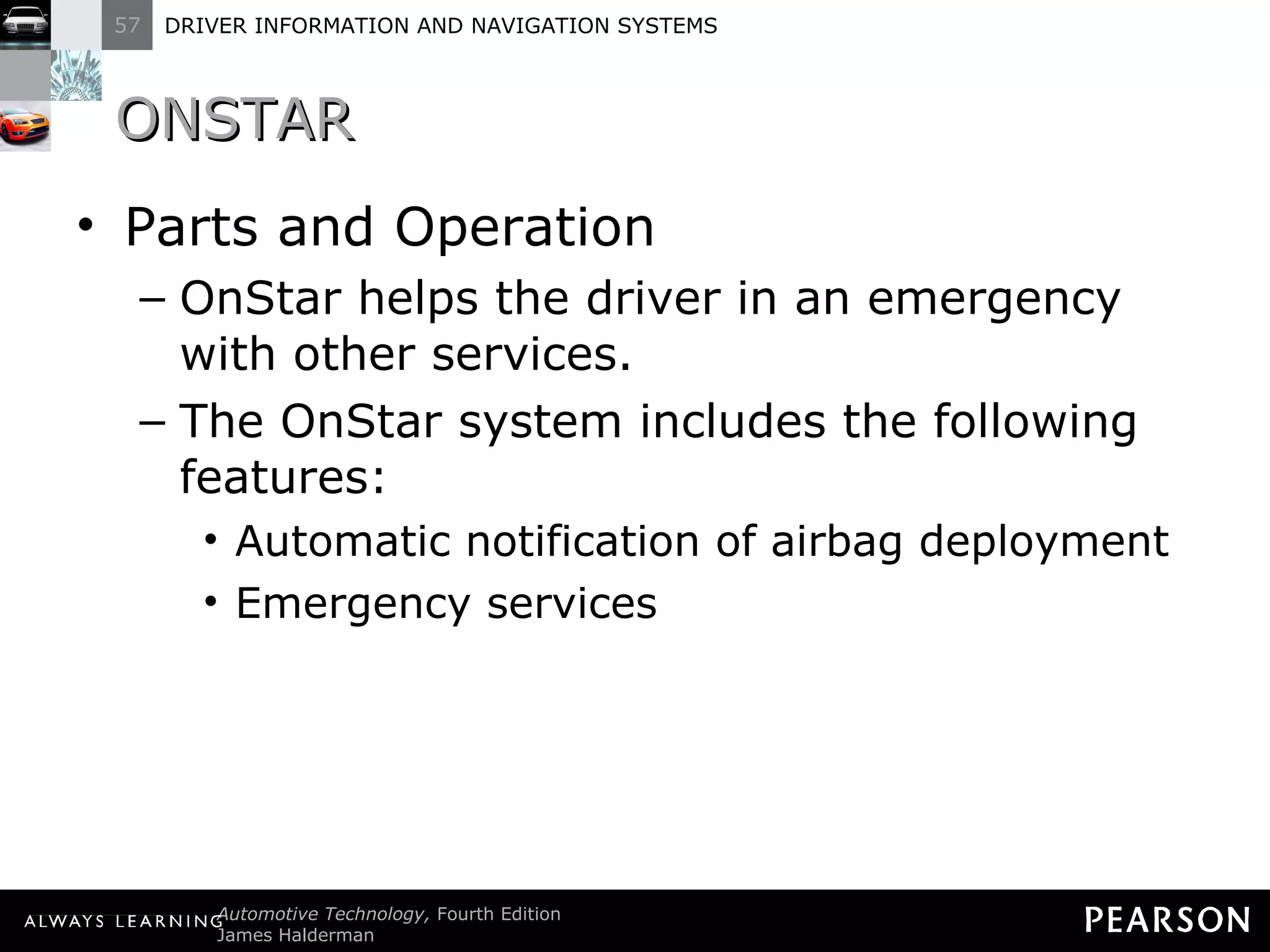 57 DRIVER INFORMATION AND NAVIGATION SYSTEMS

ONSTAR

• Parts and Operation
– OnStar helps the driver in an emergency with other services.
– The OnStar system includes the following features:
• Automatic notification of airbag deployment
• Emergency services

ALWAYS LEARNING
Automotive Technology, Fourth Edition
James Halderman
PEARSON